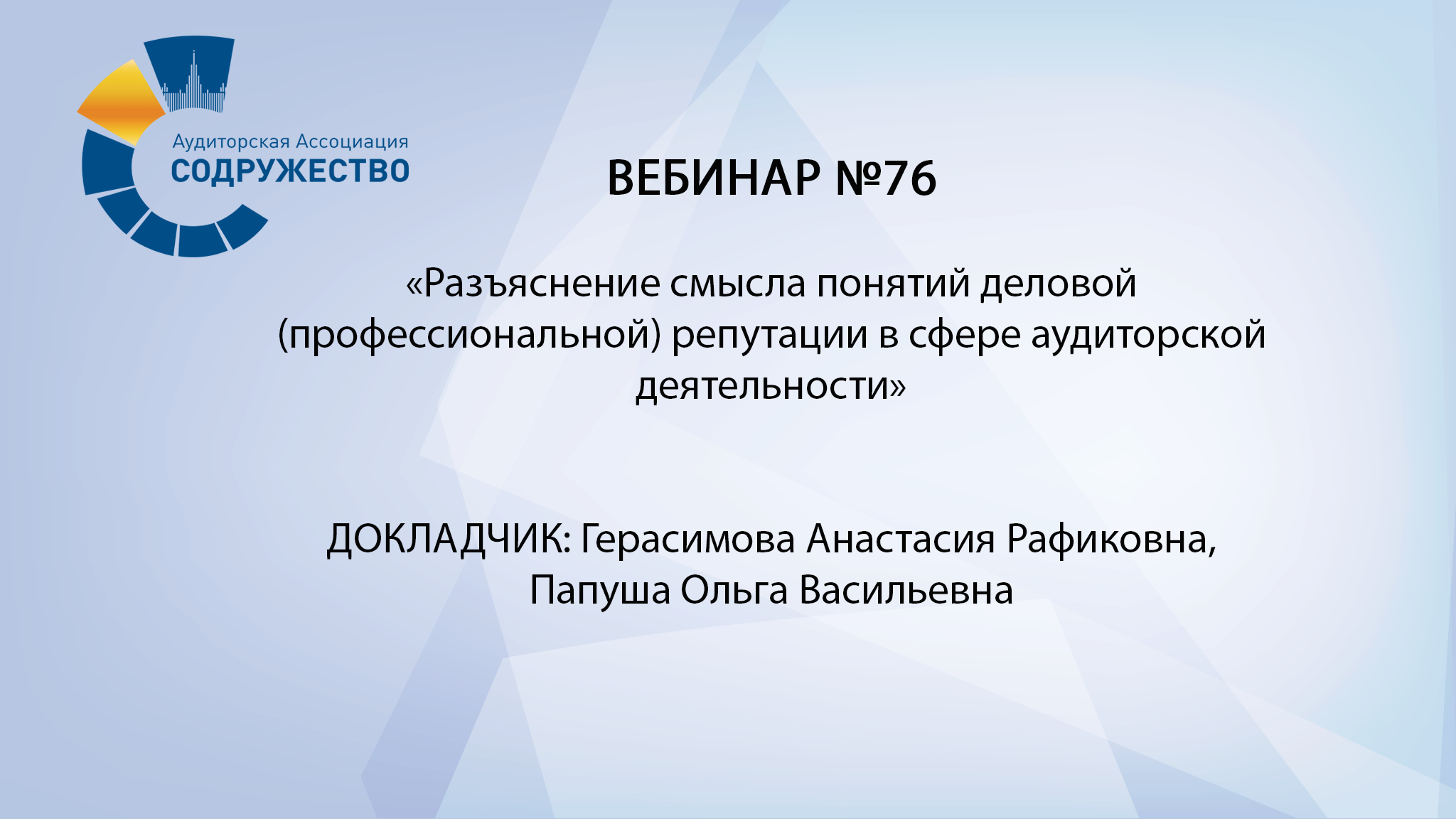 Аудиторская Ассоциация
СОДРУЖЕСТВО

ВЕБИНАР №76

«Разъяснение смысла понятий деловой (профессиональной) репутации в сфере аудиторской деятельности»

ДОКЛАДЧИК: Герасимова Анастасия Рафиковна, Папуша Ольга Васильевна